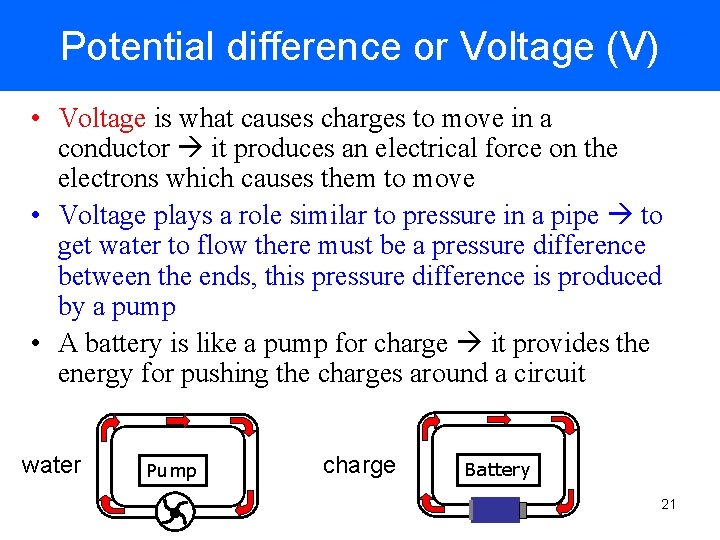 Potential difference or Voltage (V)

• Voltage is what causes charges to move in a conductor → it produces an electrical force on the electrons which causes them to move

• Voltage plays a role similar to pressure in a pipe → to get water to flow there must be a pressure difference between the ends, this pressure difference is produced by a pump

• A battery is like a pump for charge → it provides the energy for pushing the charges around a circuit

water

Pump

charge

Battery

21